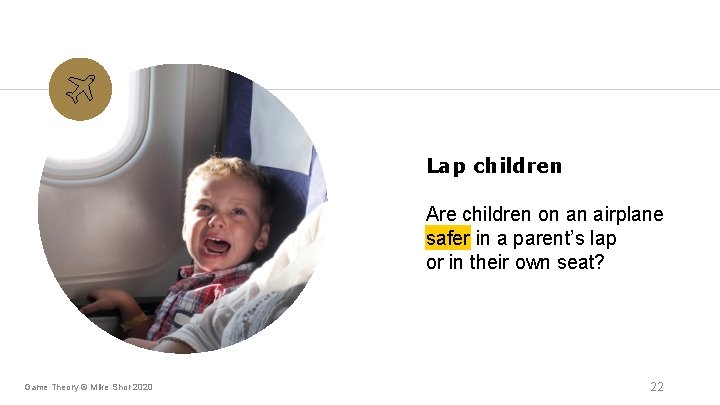 Lap children

Are children on an airplane safer in a parent's lap or in their own seat?

Game Theory © Mike Shor 2020

22